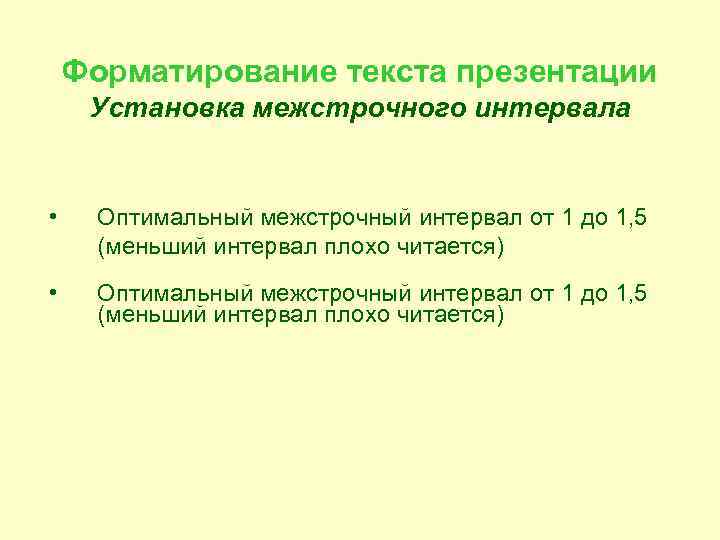 Форматирование текста презентации
Установка межстрочного интервала

• Оптимальный межстрочный интервал от 1 до 1,5 (меньший интервал плохо читается)

• Оптимальный межстрочный интервал от 1 до 1,5 (меньший интервал плохо читается)